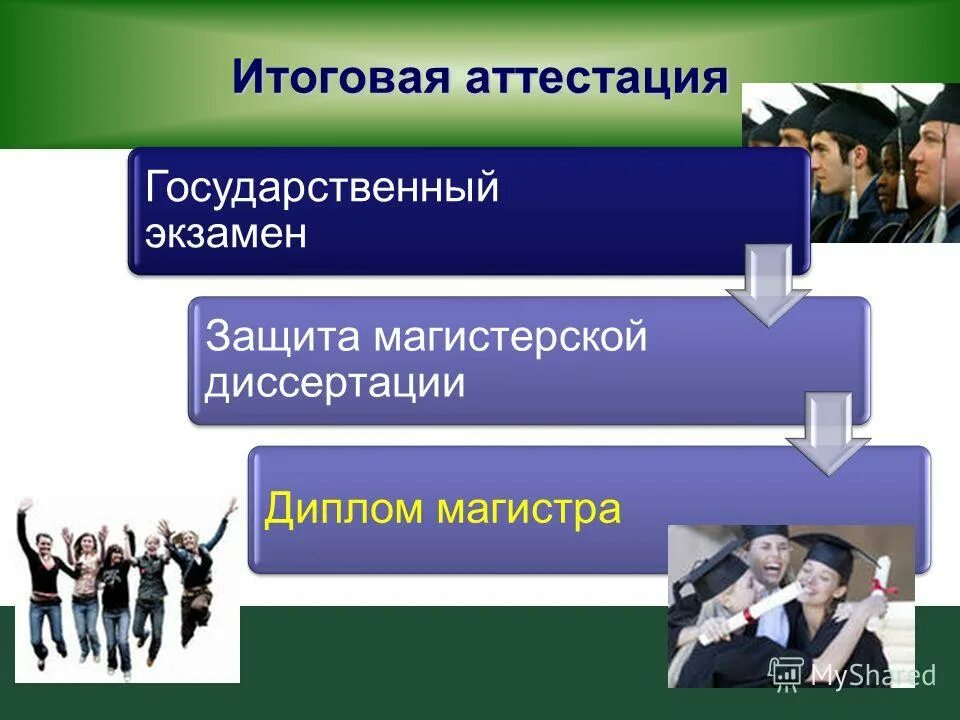 Итоговая аттестация

Государственный экзамен

Защита магистерской диссертации

Диплом магистра

MyShared